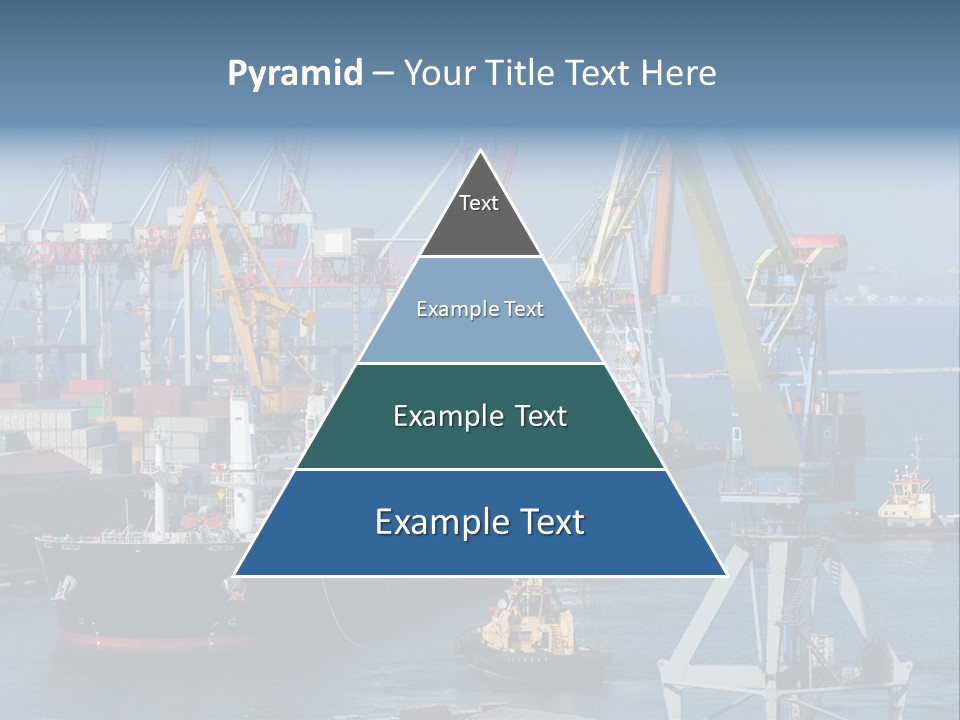 Pyramid – Your Title Text Here

Text

Example Text

Example Text

Example Text